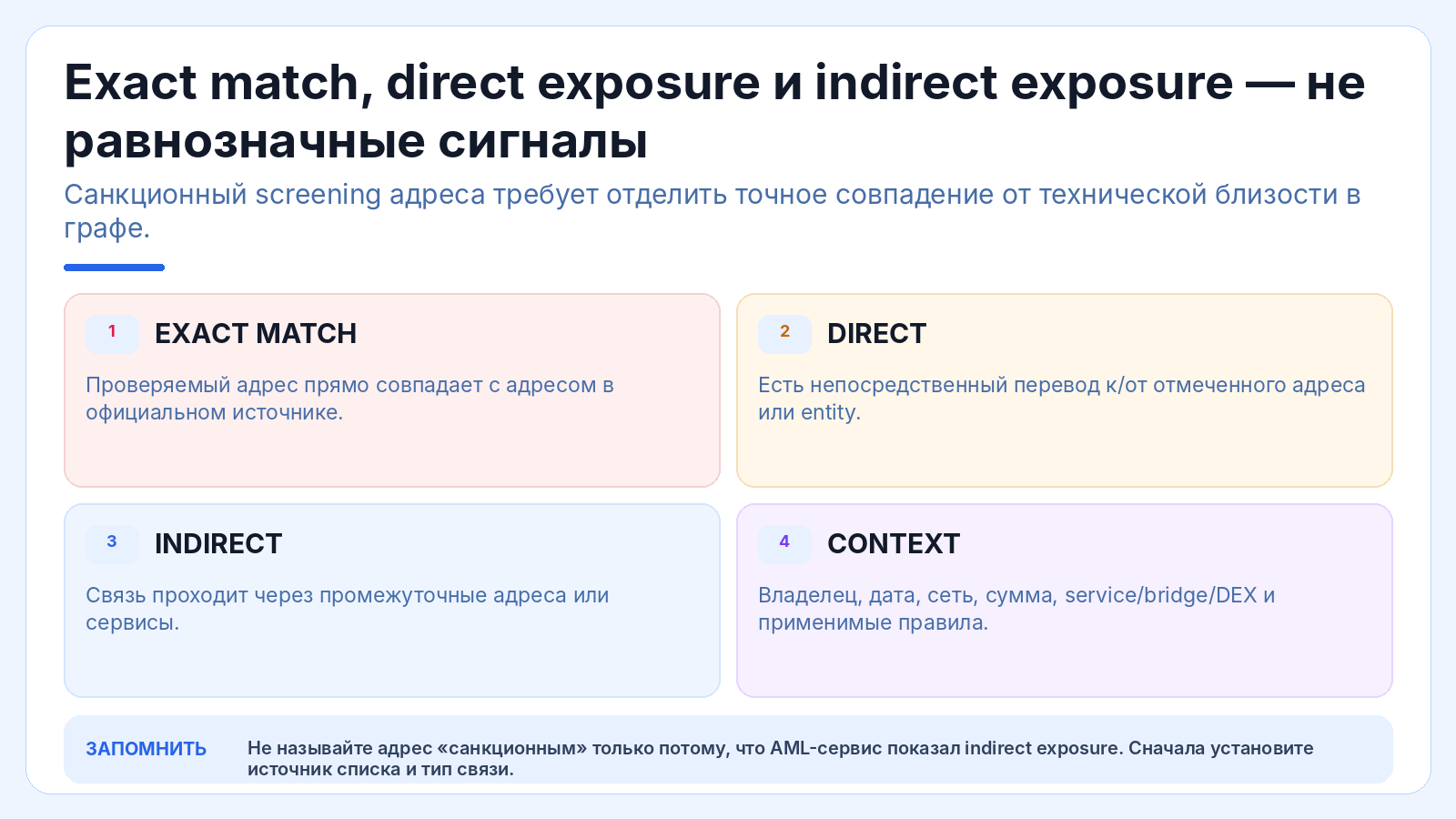 Exact match, direct exposure и indirect exposure — не равнозначные сигналы

Санкционный screening адреса требует отделить точное совпадение от технической близости в графе.

1 EXACT MATCH

Проверяемый адрес прямо совпадает с адресом в официальном источнике.

2 DIRECT

Есть непосредственный перевод к/от отмеченного адреса или entity.

3 INDIRECT

Связь проходит через промежуточные адреса или сервисы.

4 CONTEXT

Владелец, дата, сеть, сумма, service/bridge/DEX и применимые правила.

ЗАПОМНИТЬ Не называйте адрес «санкционным» только потому, что AML-сервис показал indirect exposure. Сначала установите источник списка и тип связи.